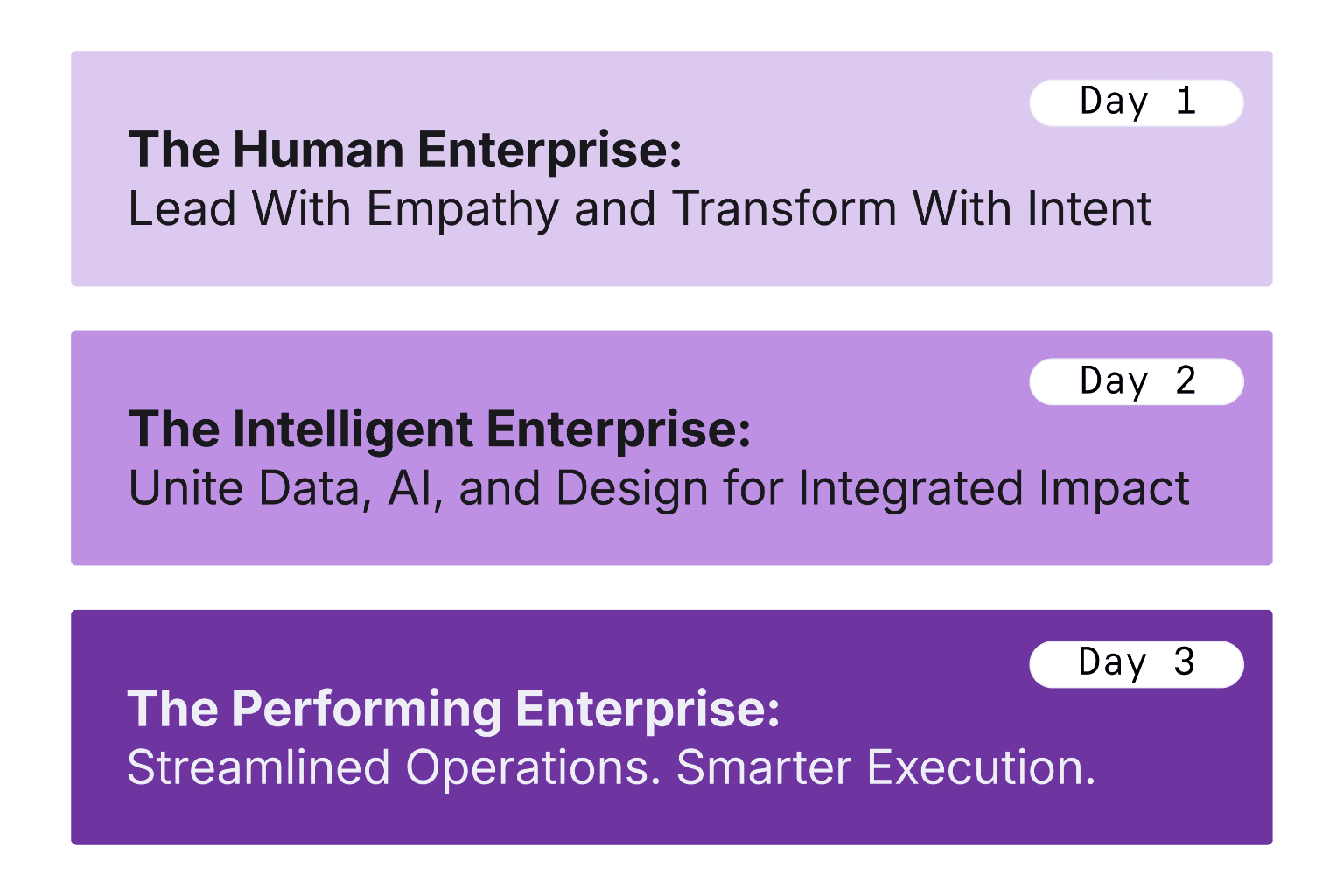 Day 1

The Human Enterprise:
Lead With Empathy and Transform With Intent

Day 2

The Intelligent Enterprise:
Unite Data, AI, and Design for Integrated Impact

Day 3

The Performing Enterprise:
Streamlined Operations. Smarter Execution.